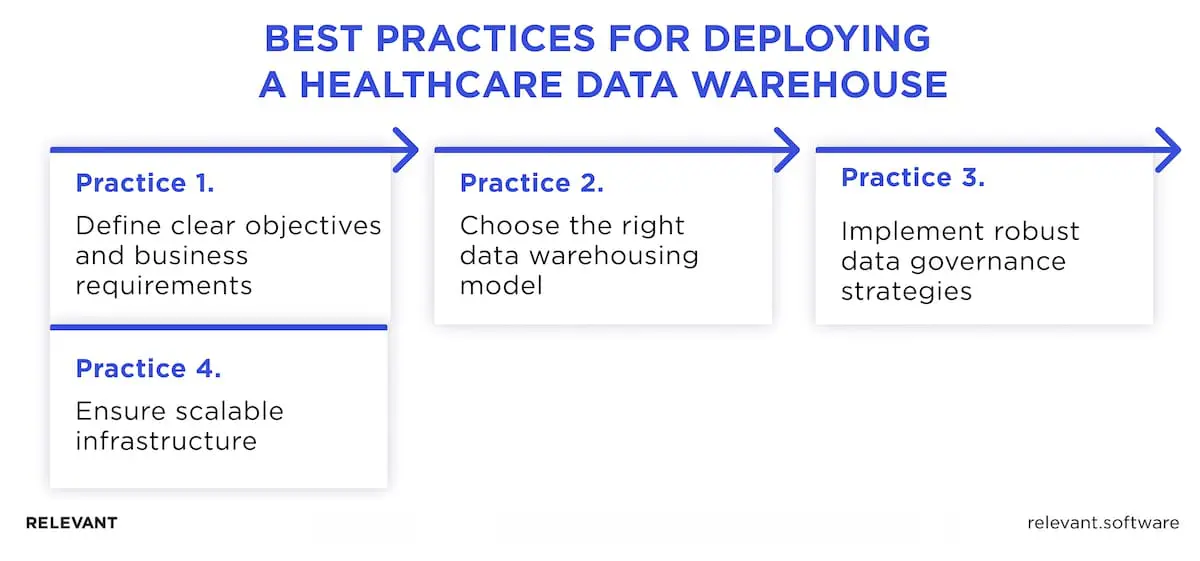 BEST PRACTICES FOR DEPLOYING A HEALTHCARE DATA WAREHOUSE

Practice 1.
Define clear objectives and business requirements

Practice 2.
Choose the right data warehousing model

Practice 3.
Implement robust data governance strategies

Practice 4.
Ensure scalable infrastructure

RELEVANT

relevant.software